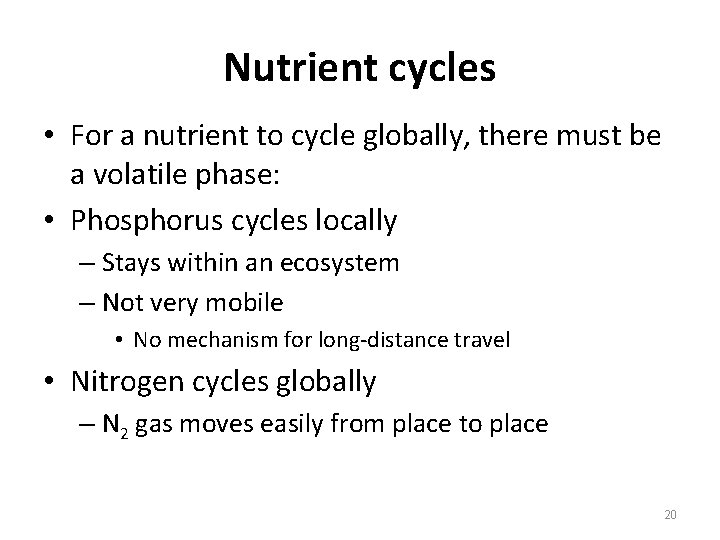 Nutrient cycles

• For a nutrient to cycle globally, there must be a volatile phase:
• Phosphorus cycles locally
– Stays within an ecosystem
– Not very mobile
• No mechanism for long-distance travel
• Nitrogen cycles globally
– $N_2$ gas moves easily from place to place

20